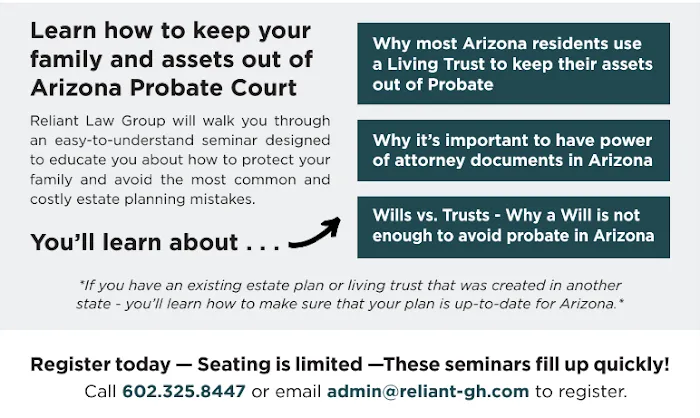 Learn how to keep your family and assets out of Arizona Probate Court

Reliant Law Group will walk you through an easy-to-understand seminar designed to educate you about how to protect your family and avoid the most common and costly estate planning mistakes.

You'll learn about . . .

Why most Arizona residents use a Living Trust to keep their assets out of Probate

Why it's important to have power of attorney documents in Arizona

Wills vs. Trusts - Why a Will is not enough to avoid probate in Arizona

*If you have an existing estate plan or living trust that was created in another state - you'll learn how to make sure that your plan is up-to-date for Arizona.*

Register today — Seating is limited —These seminars fill up quickly!

Call 602.325.8447 or email admin@reliant-gh.com to register.